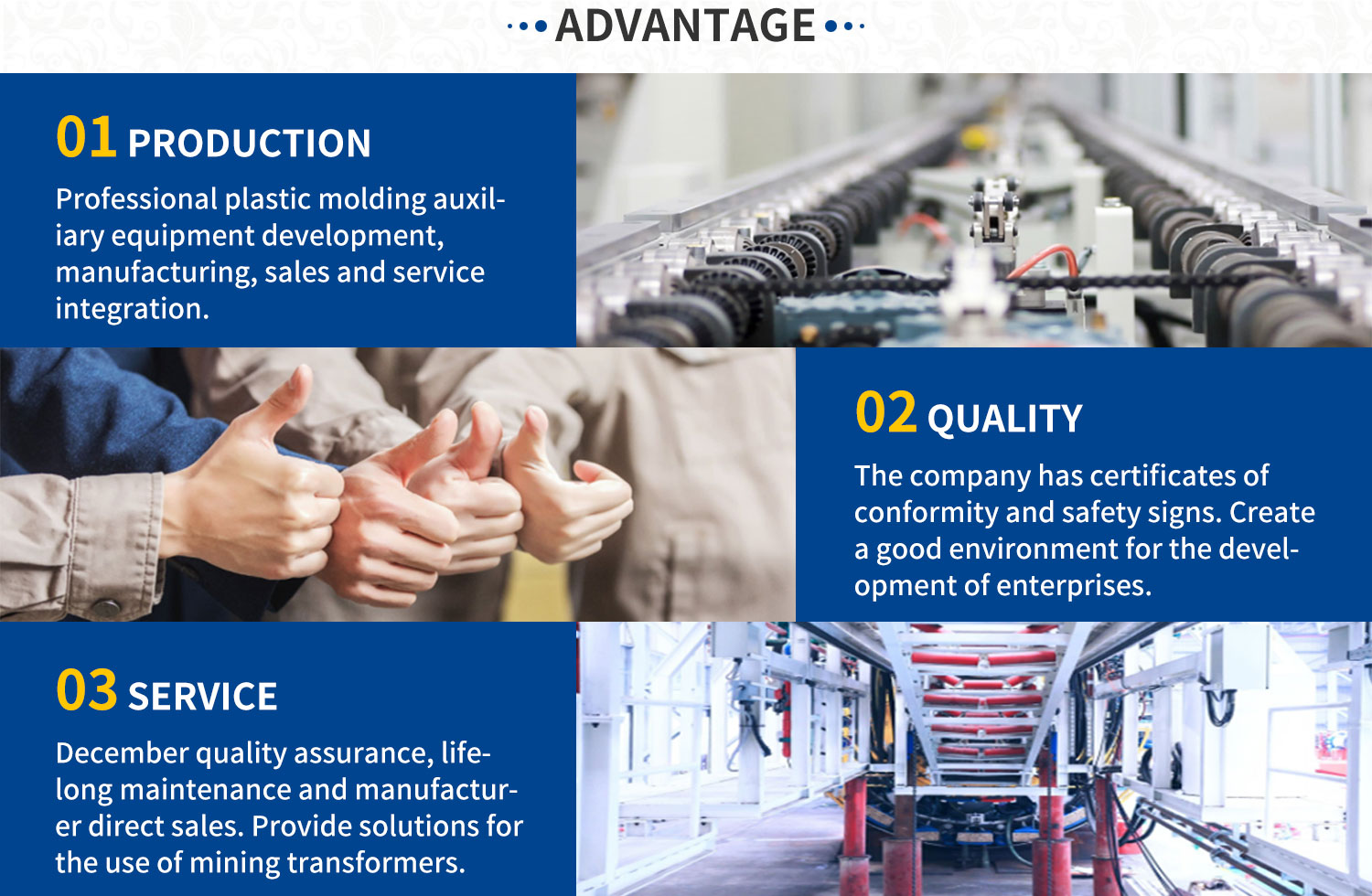 ADVANTAGE

01 PRODUCTION

Professional plastic molding auxiliary equipment development, manufacturing, sales and service integration.

02 QUALITY

The company has certificates of conformity and safety signs. Create a good environment for the development of enterprises.

03 SERVICE

December quality assurance, lifelong maintenance and manufacturer direct sales. Provide solutions for the use of mining transformers.